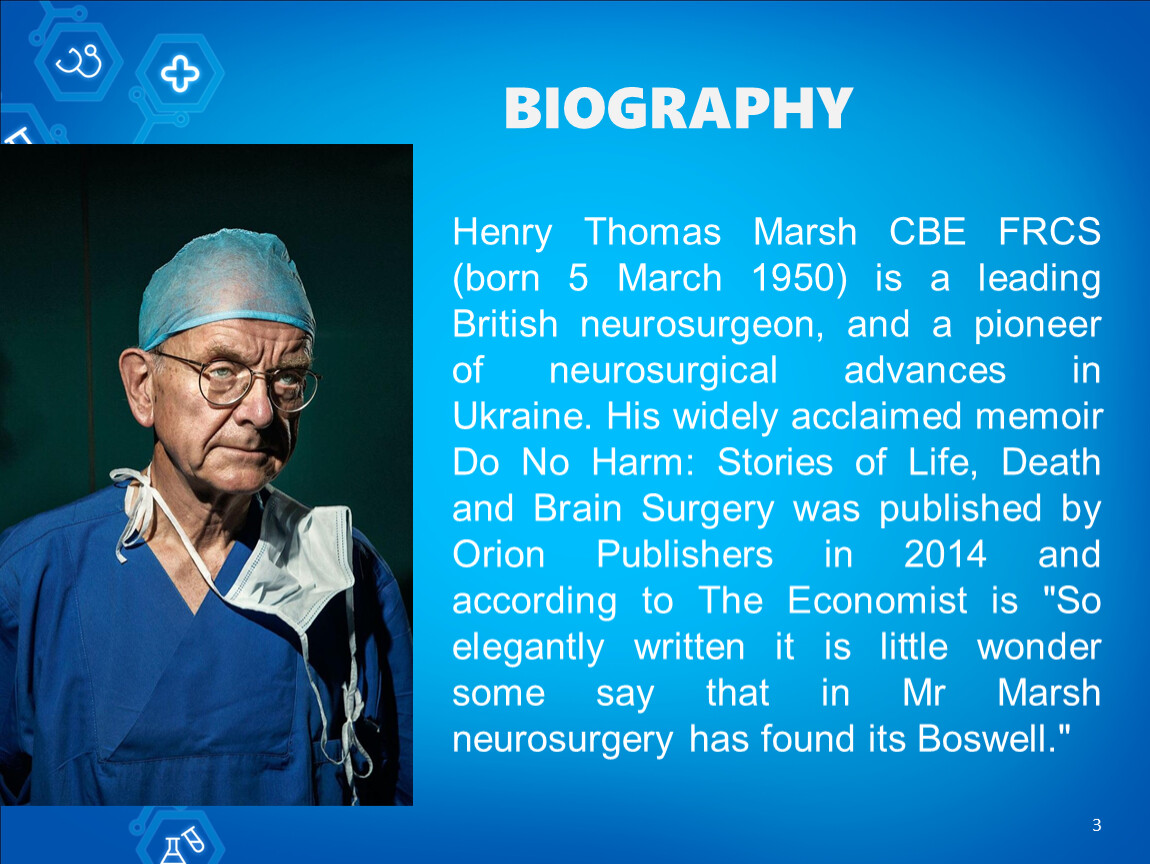 BIOGRAPHY

Henry Thomas Marsh CBE FRCS (born 5 March 1950) is a leading British neurosurgeon, and a pioneer of neurosurgical advances in Ukraine. His widely acclaimed memoir Do No Harm: Stories of Life, Death and Brain Surgery was published by Orion Publishers in 2014 and according to The Economist is "So elegantly written it is little wonder some say that in Mr Marsh neurosurgery has found its Boswell."

3